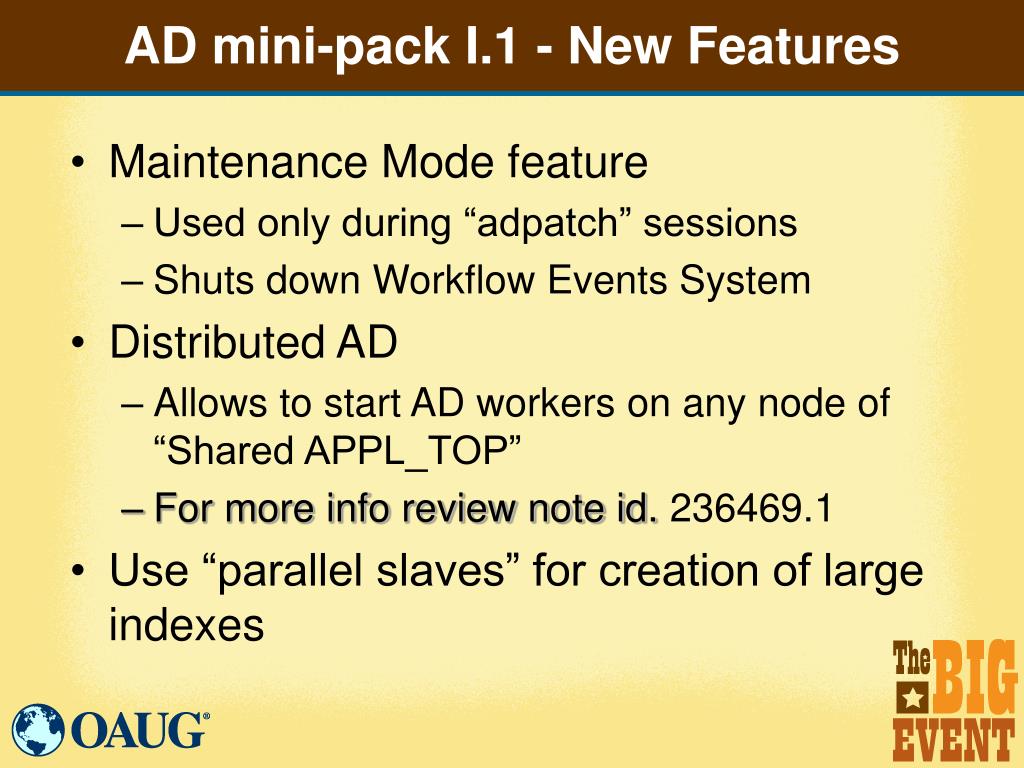 AD mini-pack I.1 - New Features

• Maintenance Mode feature
– Used only during “adpatch” sessions
– Shuts down Workflow Events System

• Distributed AD
– Allows to start AD workers on any node of “Shared APPL_TOP”
– For more info review note id. 236469.1

• Use “parallel slaves” for creation of large indexes

OAUG®

The BIG EVENT